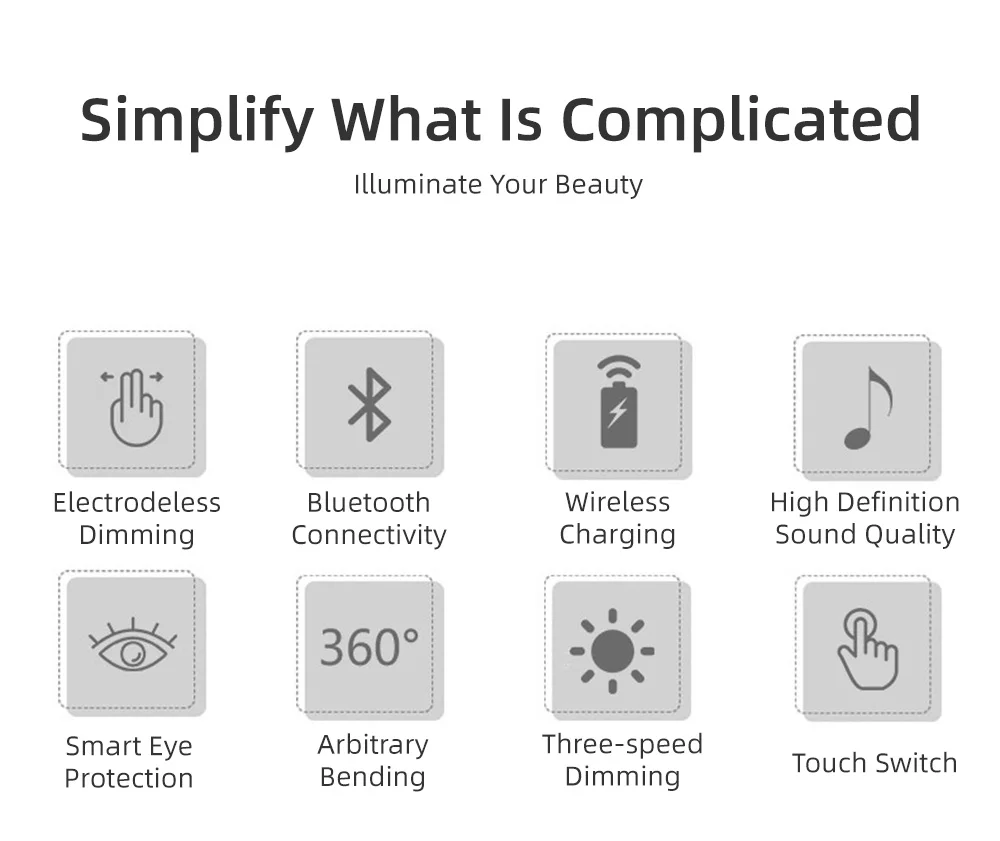 Simplify What Is Complicated

Illuminate Your Beauty

Electrodeless Dimming

Bluetooth Connectivity

Wireless Charging

High Definition Sound Quality

Smart Eye Protection

360°

Arbitrary Bending

Three-speed Dimming

Touch Switch